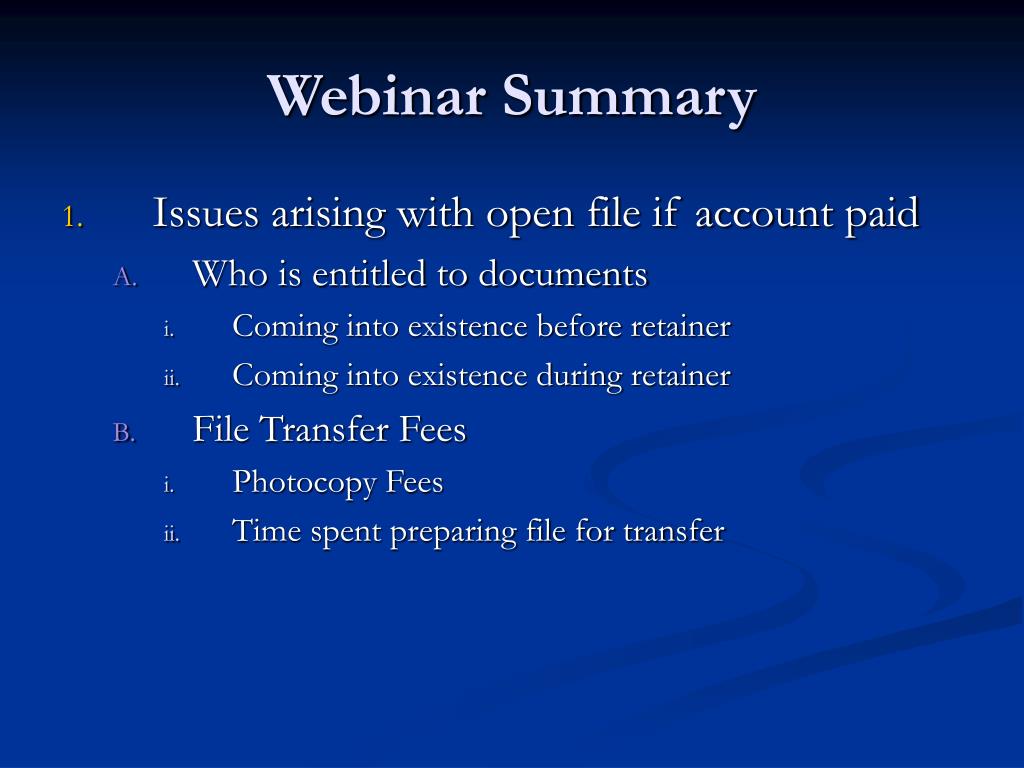 Webinar Summary

1. Issues arising with open file if account paid
A. Who is entitled to documents
i. Coming into existence before retainer
ii. Coming into existence during retainer
B. File Transfer Fees
i. Photocopy Fees
ii. Time spent preparing file for transfer